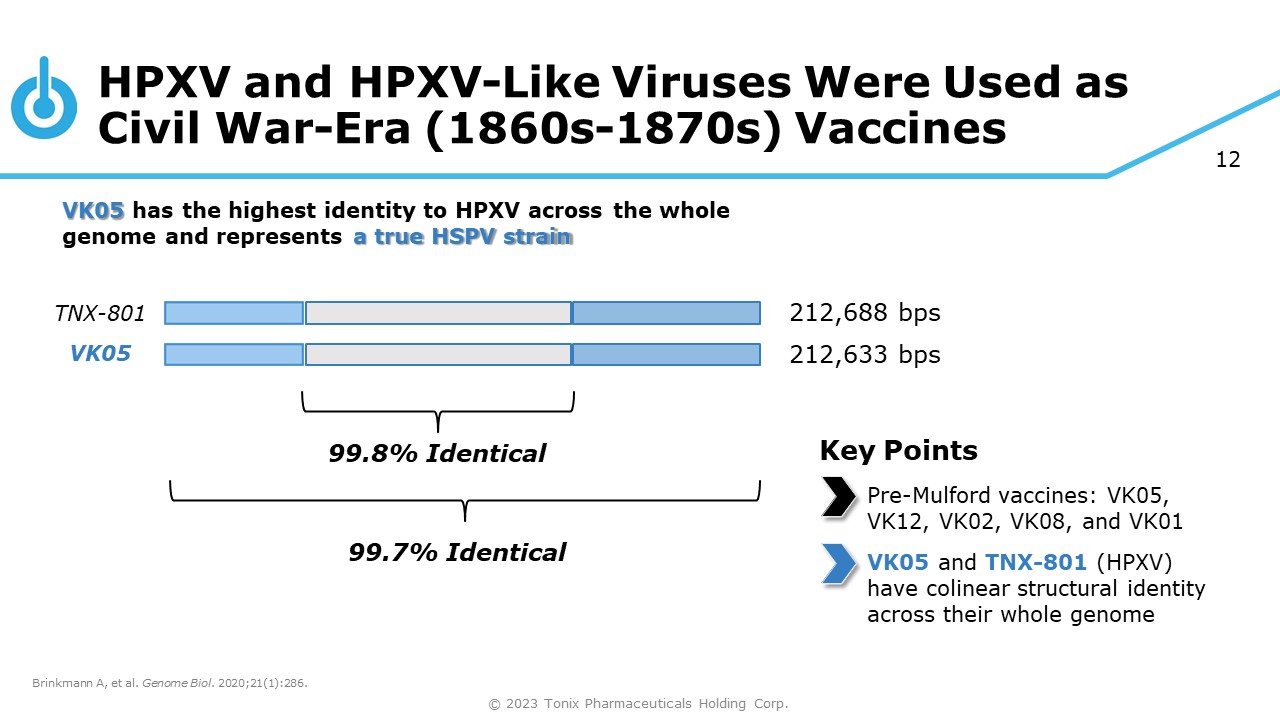 HPXV and HPXV-Like Viruses Were Used as Civil War-Era (1860s-1870s) Vaccines

12

VK05 has the highest identity to HPXV across the whole genome and represents a true HSPV strain

TNX-801 212,688 bps

VK05 212,633 bps

99.8% Identical

99.7% Identical

Key Points

Pre-Mulford vaccines: VK05, VK12, VK02, VK08, and VK01

VK05 and TNX-801 (HPXV) have colinear structural identity across their whole genome

Brinkmann A, et al. Genome Biol. 2020;21(1):286.

© 2023 Tonix Pharmaceuticals Holding Corp.